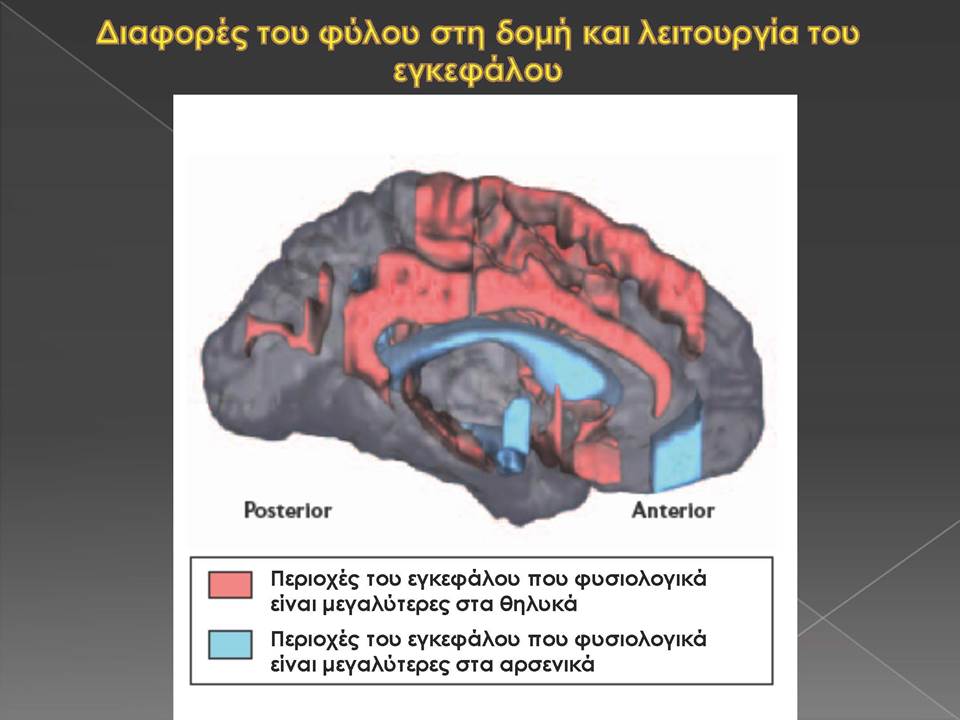 Διαφορές του φύλου στη δομή και λειτουργία του εγκεφάλου

Posterior

Anterior

Περιοχές του εγκεφάλου που φυσιολογικά είναι μεγαλύτερες στα θηλυκά

Περιοχές του εγκεφάλου που φυσιολογικά είναι μεγαλύτερες στα αρσενικά